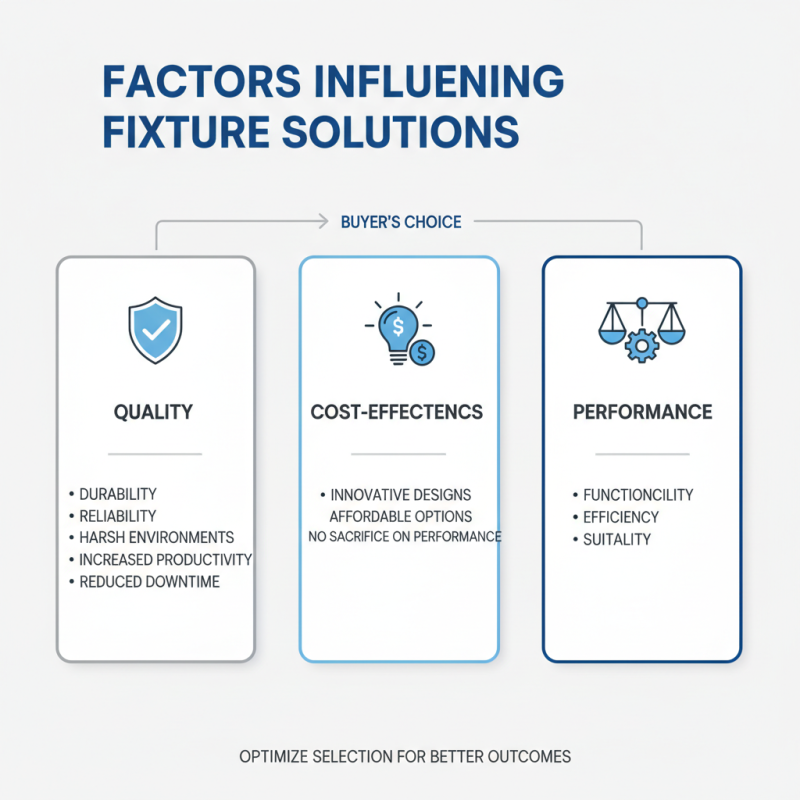 FACTORS INFLUENING FIXTURE SOLUTIONS

BUYER'S CHOICE

QUALITY

• DURABILITY
• RELIABILITY
• HARSH ENVIRONMENTS
• INCREASED PRODUCTIVITY
• REDUCED DOWNTIME

COST-EFFECTENCS

• INNOVATIVE DESIGNS
AFFORDABLE OPTIONS
NO SACRIFICE ON PERFORMANCE

PERFORMANCE

• FUNCTIONCILITY
• EFFICIENCY
• SUITALITY

OPTIMIZE SELECTION FOR BETTER OUTCOMES